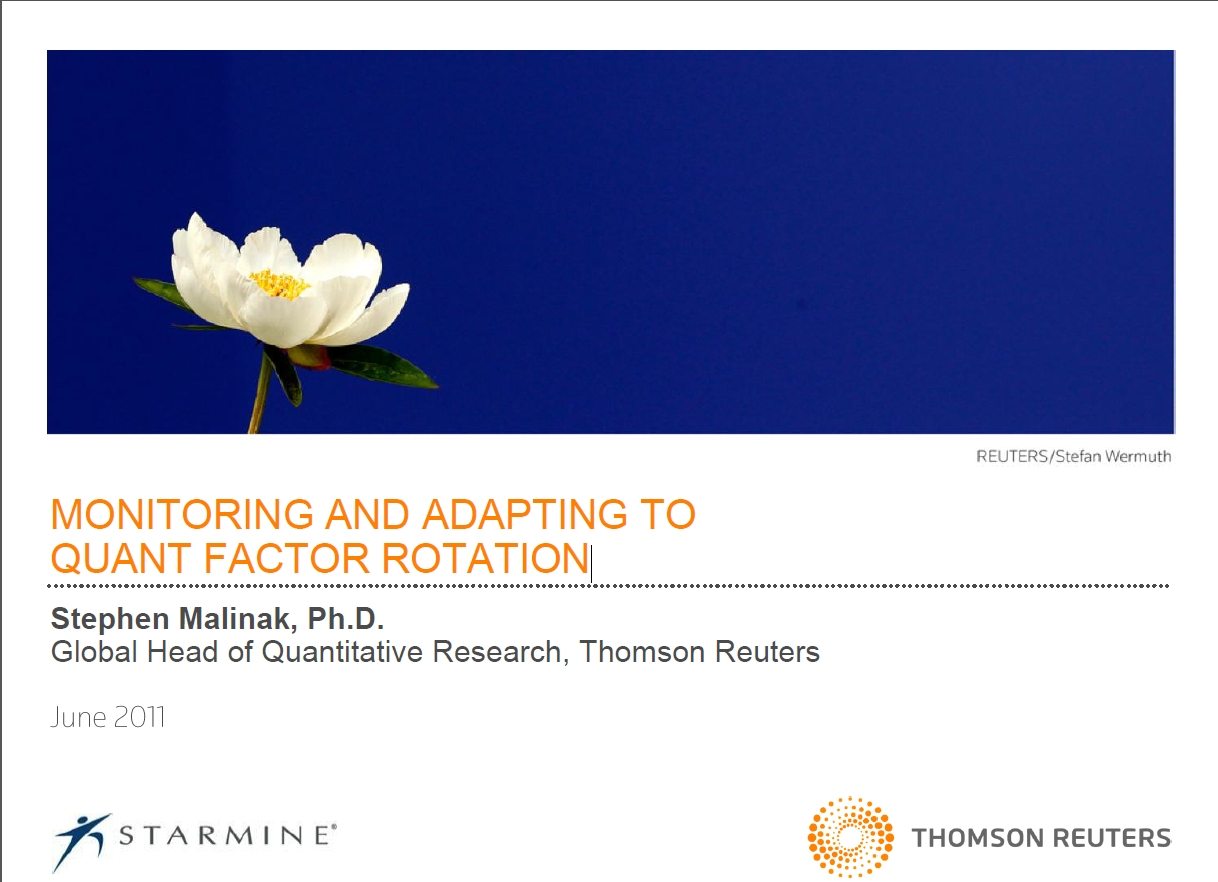 REUTERS/Stefan Wermuth

MONITORING AND ADAPTING TO QUANT FACTOR ROTATION

Stephen Malinak, Ph.D.
Global Head of Quantitative Research, Thomson Reuters

June 2011

STARMINE®

THOMSON REUTERS